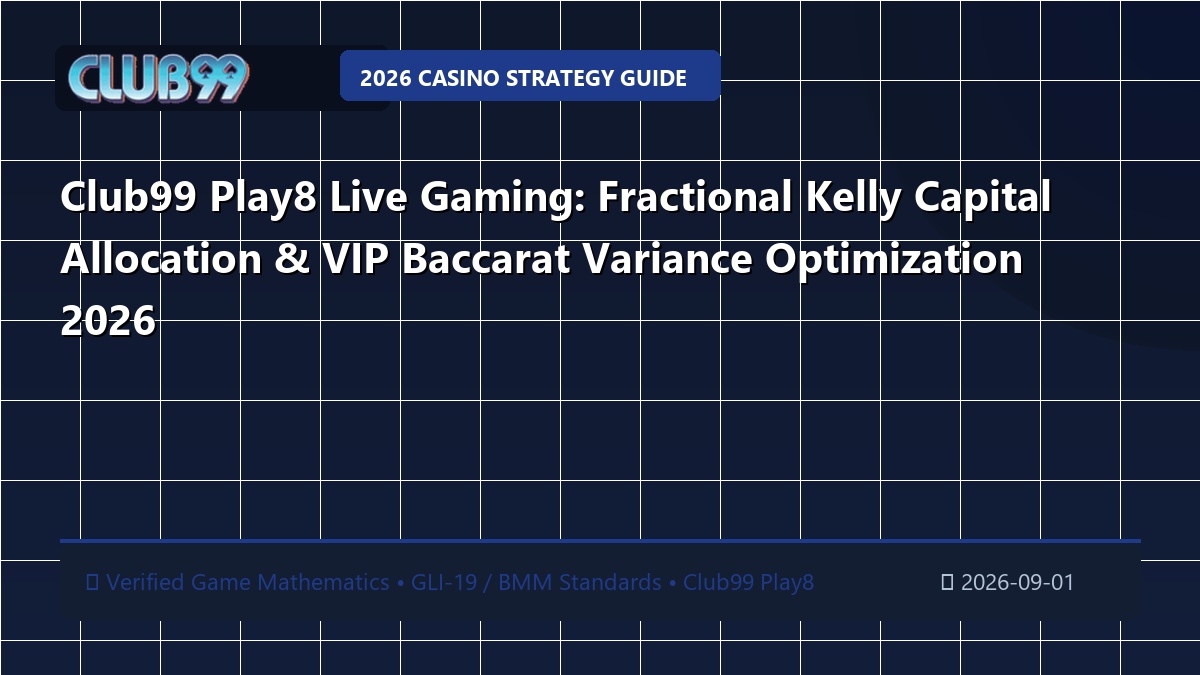 CLUB99

2026 CASINO STRATEGY GUIDE

Club99 Play8 Live Gaming: Fractional Kelly Capital Allocation & VIP Baccarat Variance Optimization 2026

Verified Game Mathematics • GLI-19 / BMM Standards • Club99 Play8

2026-09-01